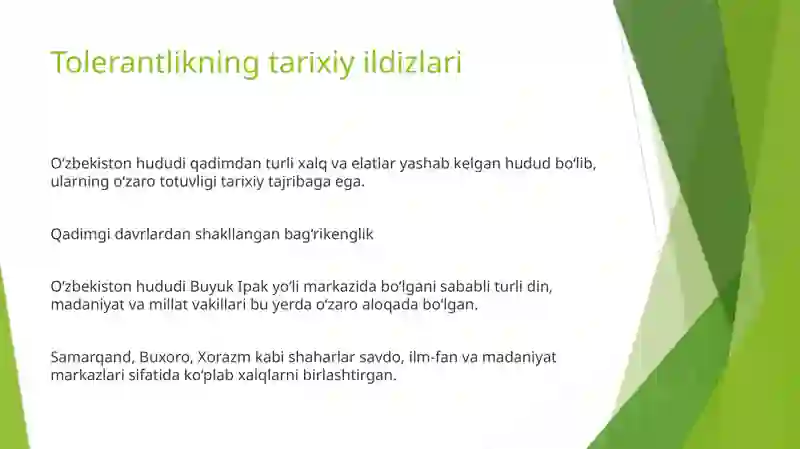 Tolerantlikning tarixiy ildizlari

Oʻzbekiston hududi qadimdan turli xalq va elatlar yashab kelgan hudud boʻlib, ularning oʻzaro totuvligi tarixiy tajribaga ega.

Qadimgi davrlardan shakllangan bagʻrikenglik

Oʻzbekiston hududi Buyuk Ipak yoʻli markazida boʻlgani sababli turli din, madaniyat va millat vakillari bu yerda oʻzaro aloqada boʻlgan.

Samarqand, Buxoro, Xorazm kabi shaharlar savdo, ilm-fan va madaniyat markazlari sifatida koʻplab xalqlarni birlashtirgan.